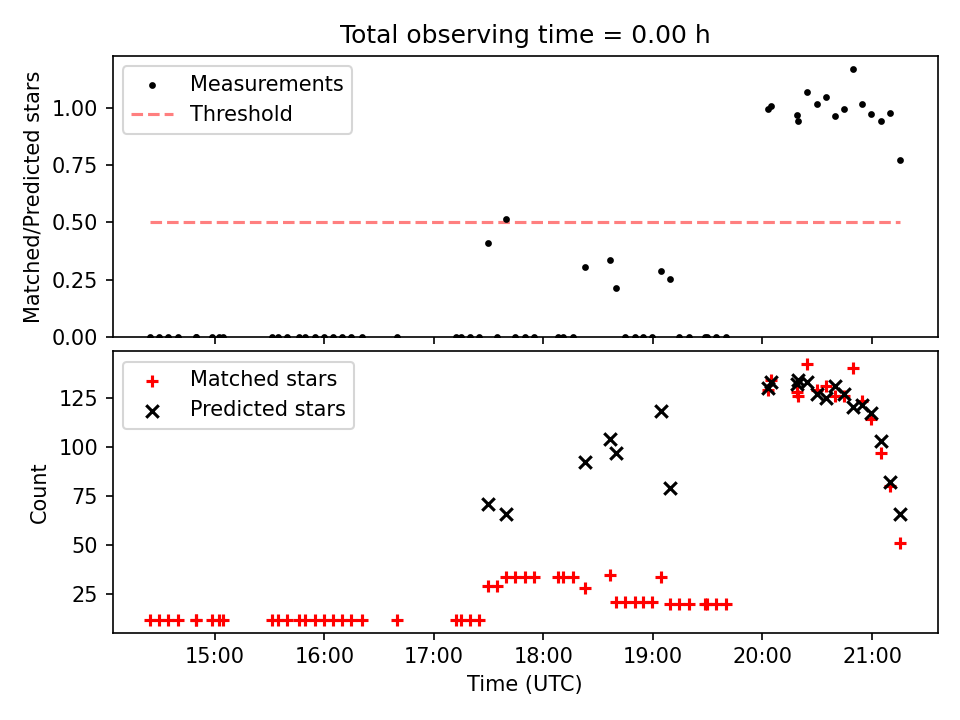 Total observing time = 0.00 h

Measurements
Threshold

Matched/Predicted stars

1.00
0.75
0.50
0.25
0.00

Matched stars
Predicted stars

Count

125
100
75
50
25

15:00
16:00
17:00
18:00
19:00
20:00
21:00

Time (UTC)